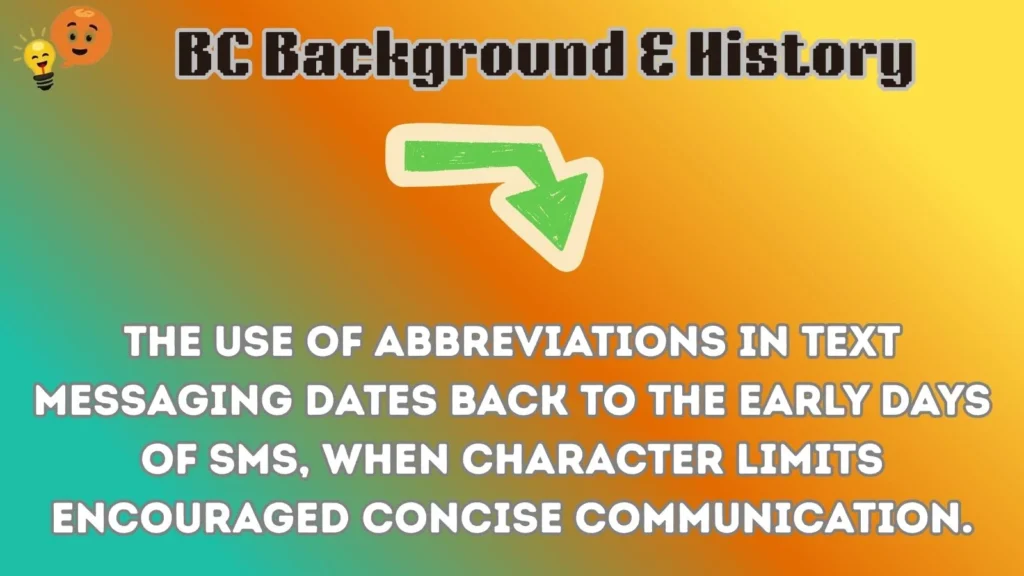 BC Background & History

THE USE OF ABBREVIATIONS IN TEXT MESSAGING DATES BACK TO THE EARLY DAYS OF SMS, WHEN CHARACTER LIMITS ENCOURAGED CONCISE COMMUNICATION.